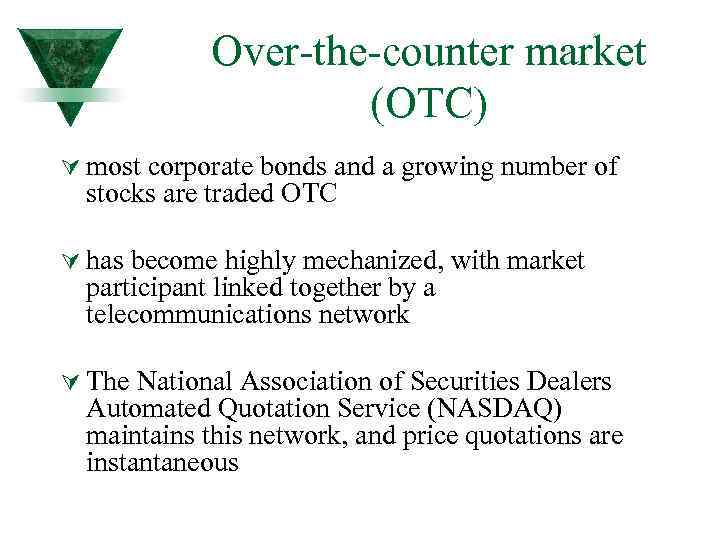 Over-the-counter market (OTC)

most corporate bonds and a growing number of stocks are traded OTC

has become highly mechanized, with market participant linked together by a telecommunications network

The National Association of Securities Dealers Automated Quotation Service (NASDAQ) maintains this network, and price quotations are instantaneous